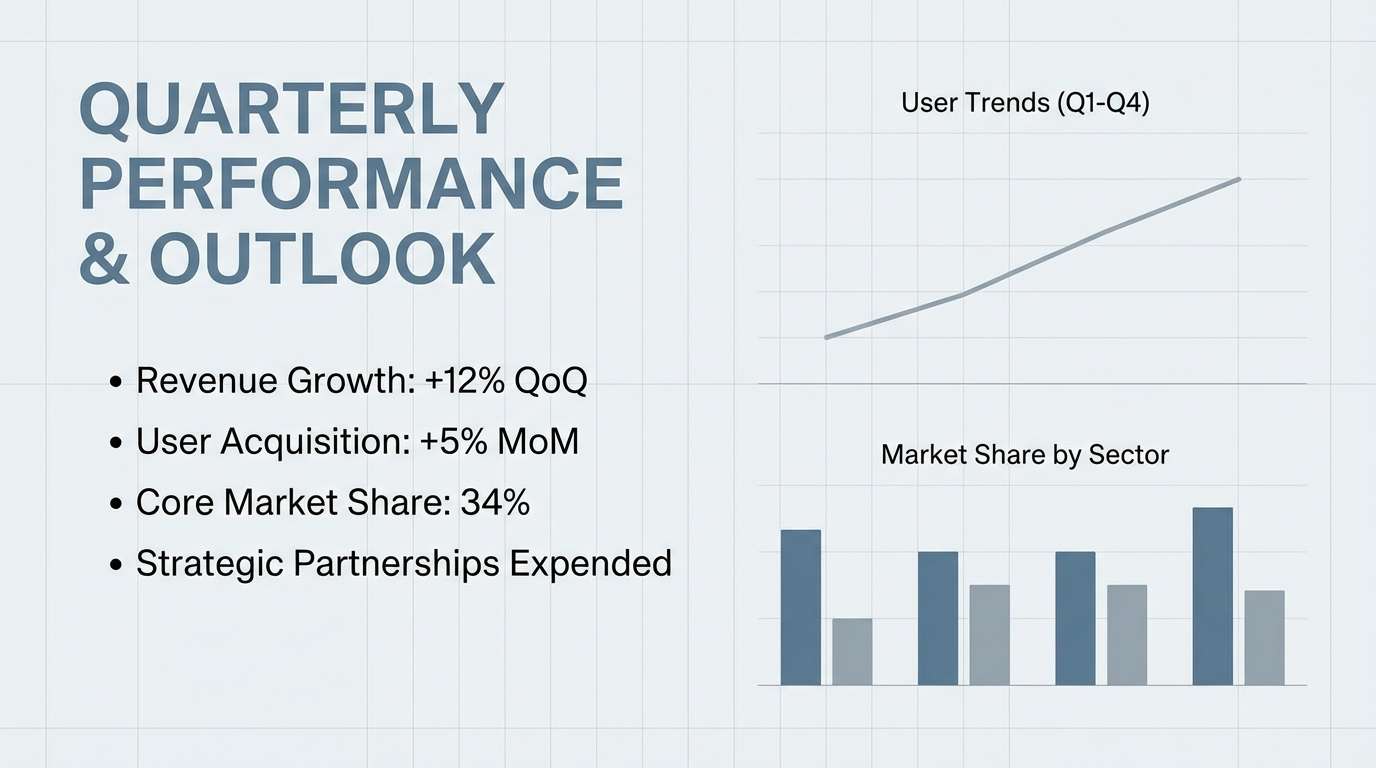 QUARTERLY PERFORMANCE & OUTLOOK

• Revenue Growth: +12% QoQ
• User Acquisition: +5% MoM
• Core Market Share: 34%
• Strategic Partnerships Expended

User Trends (Q1-Q4)

Market Share by Sector